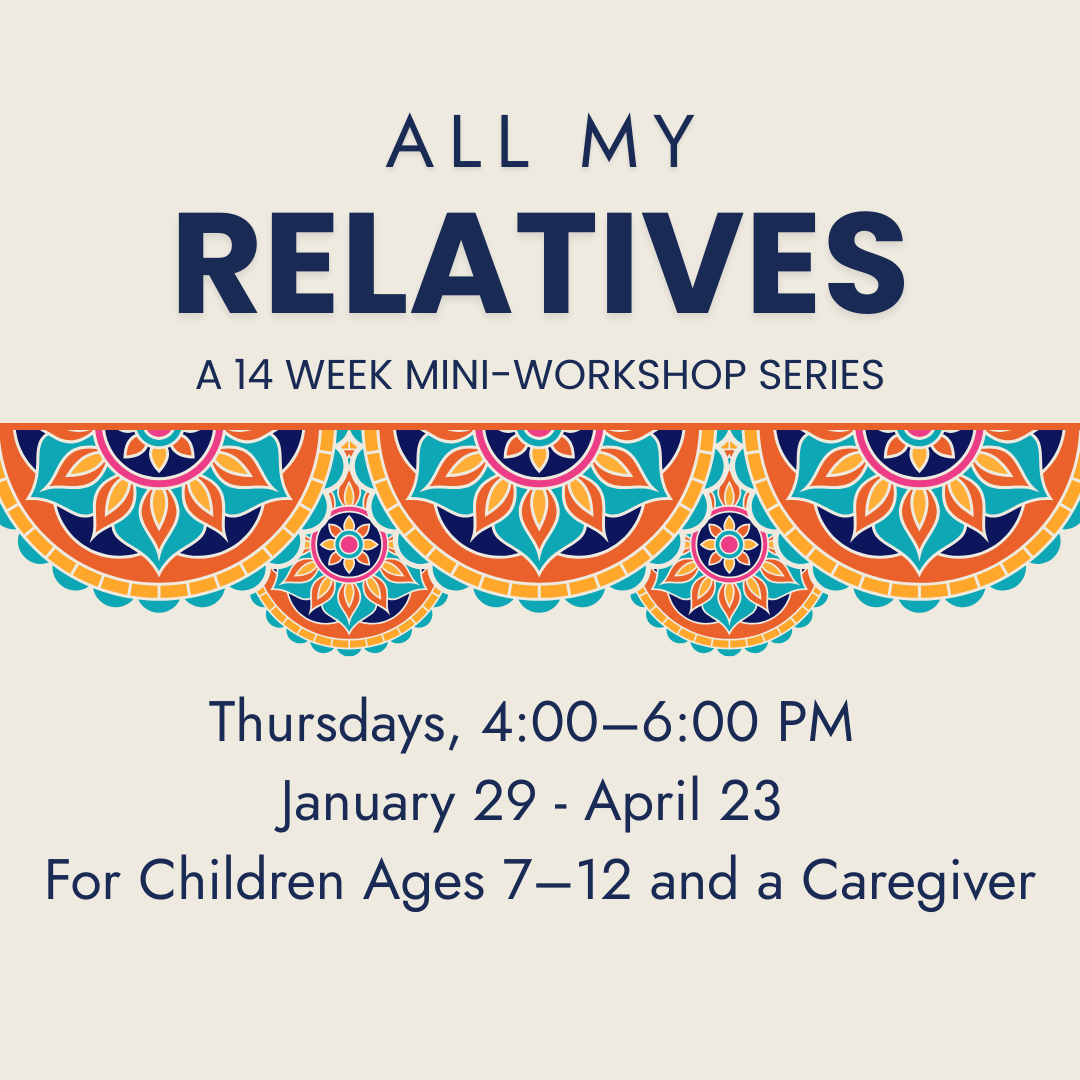 ALL MY
RELATIVES
A 14 WEEK MINI-WORKSHOP SERIES

Thursdays, 4:00–6:00 PM
January 29 - April 23
For Children Ages 7–12 and a Caregiver